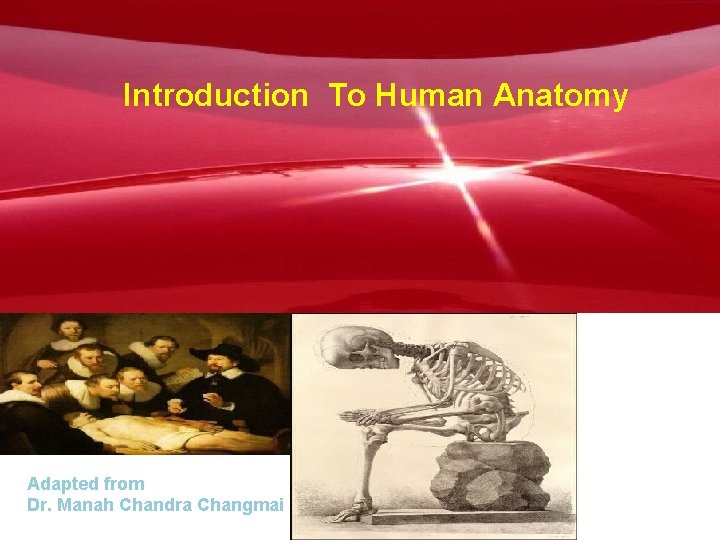 Introduction To Human Anatomy

Adapted from
Dr. Manah Chandra Changmai